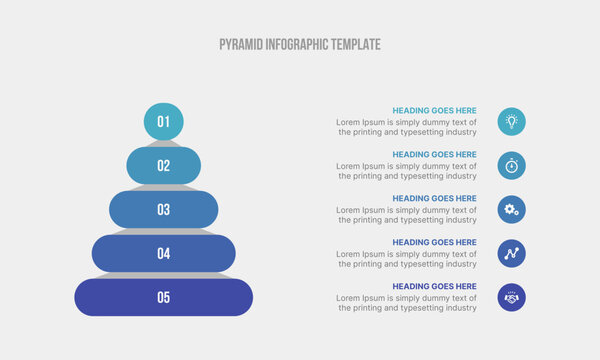 PYRAMID INFOGRAPHIC TEMPLATE

01

02

03

04

05

HEADING GOES HERE
Lorem Ipsum is simply dummy text of the printing and typesetting industry

HEADING GOES HERE
Lorem Ipsum is simply dummy text of the printing and typesetting industry

HEADING GOES HERE
Lorem Ipsum is simply dummy text of the printing and typesetting industry

HEADING GOES HERE
Lorem Ipsum is simply dummy text of the printing and typesetting industry

HEADING GOES HERE
Lorem Ipsum is simply dummy text of the printing and typesetting industry